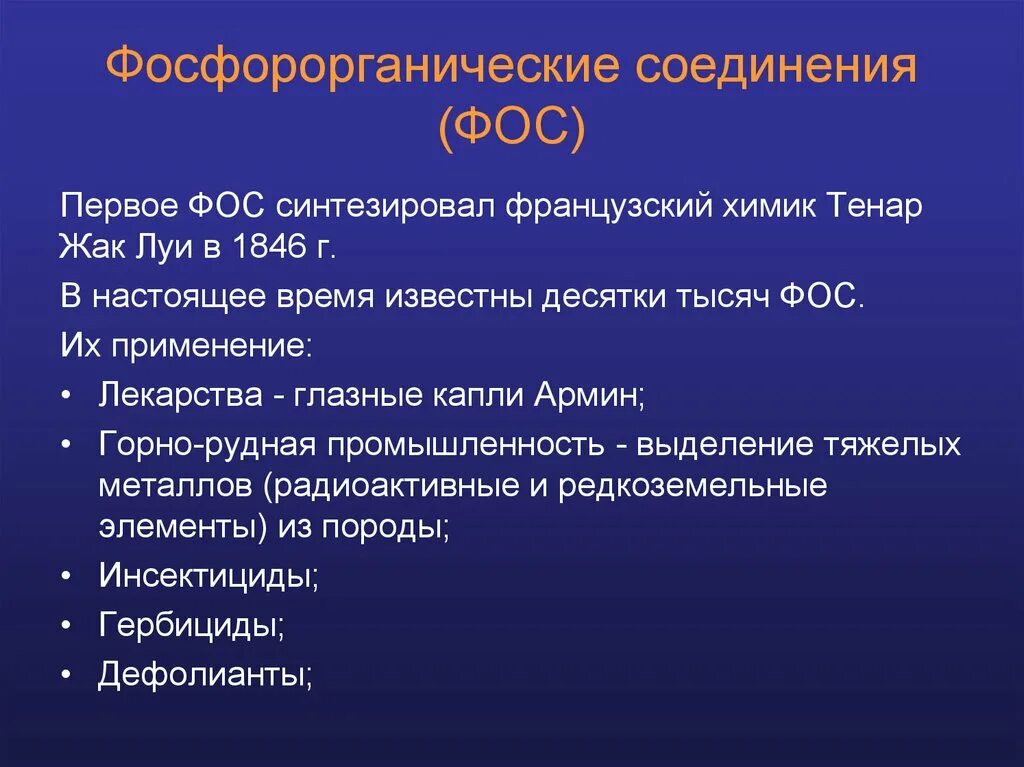 Фосфорорганические соединения (ФОС)

Первое ФОС синтезировал французский химик Тенар Жак Луи в 1846 г.

В настоящее время известны десятки тысяч ФОС.

Их применение:

• Лекарства - глазные капли Армин;
• Горно-рудная промышленность - выделение тяжелых металлов (радиоактивные и редкоземельные элементы) из породы;
• Инсектициды;
• Гербициды;
• Дефолианты;